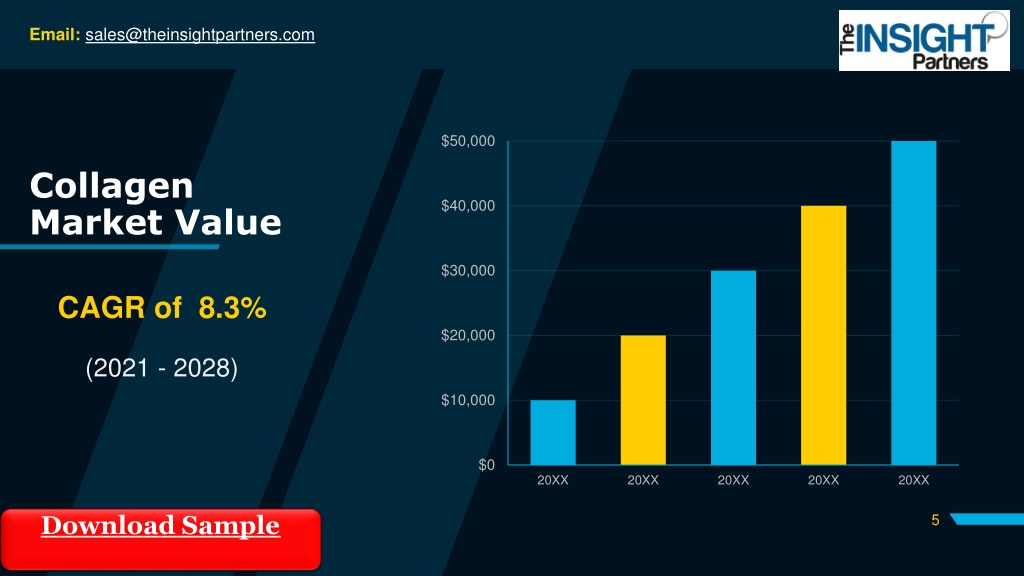 Email: sales@theinsightpartners.com

The INSIGHT Partners

Collagen Market Value

CAGR of 8.3%

(2021 - 2028)

$50,000
$40,000
$30,000
$20,000
$10,000
$0

20XX 20XX 20XX 20XX 20XX

Download Sample

5